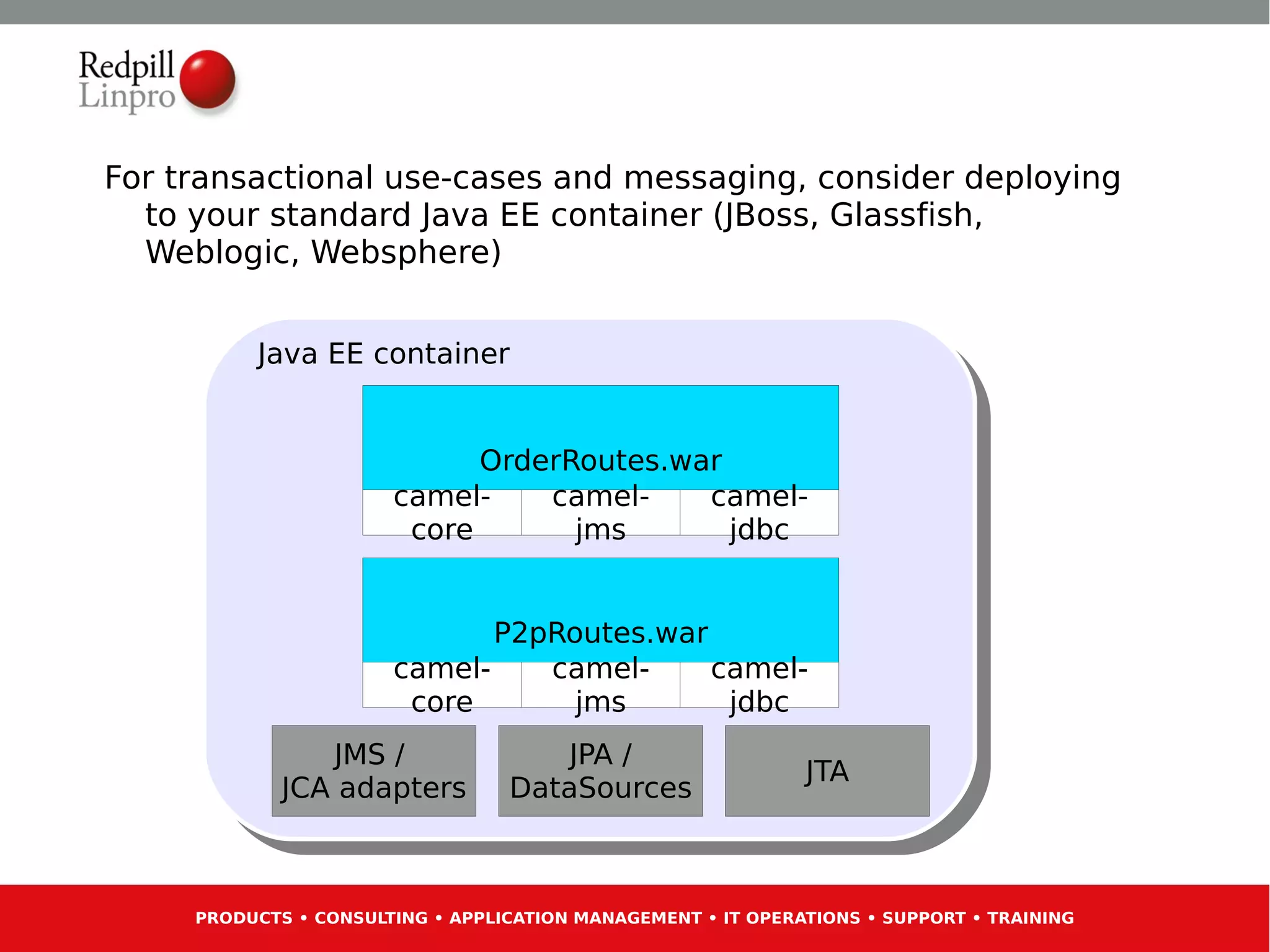 Redpill Linpro

For transactional use-cases and messaging, consider deploying to your standard Java EE container (JBoss, Glassfish, Weblogic, Websphere)

Java EE container

OrderRoutes.war

camel-core

camel-jms

camel-jdbc

P2pRoutes.war

camel-core

camel-jms

camel-jdbc

JMS / JCA adapters

JPA / DataSources

JTA

PRODUCTS • CONSULTING • APPLICATION MANAGEMENT • IT OPERATIONS • SUPPORT • TRAINING